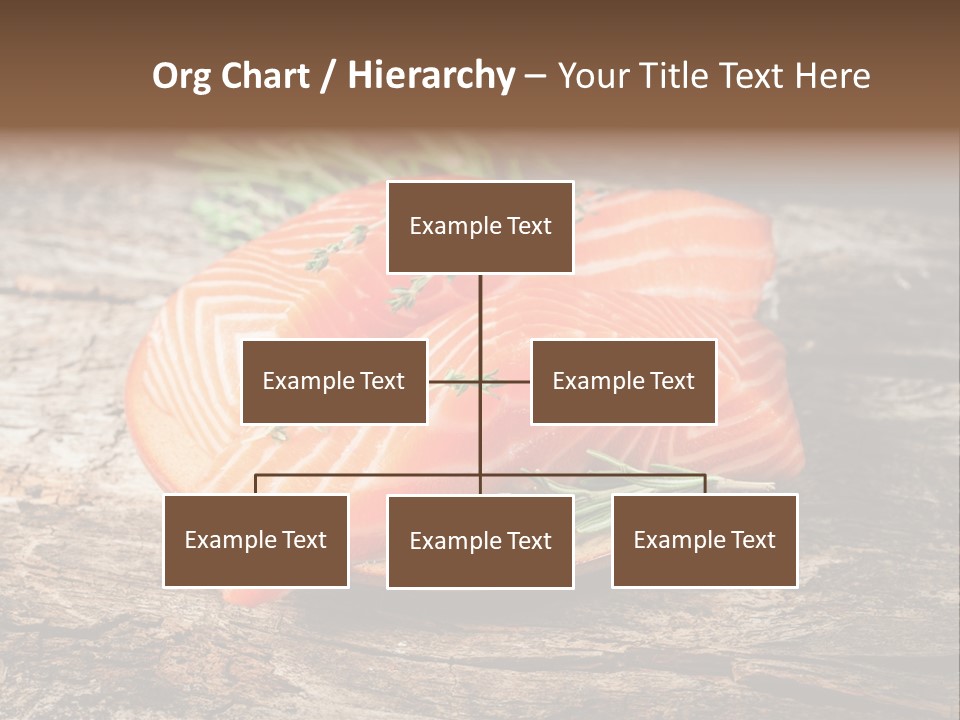 Org Chart / Hierarchy – Your Title Text Here

Example Text

Example Text

Example Text

Example Text

Example Text

Example Text